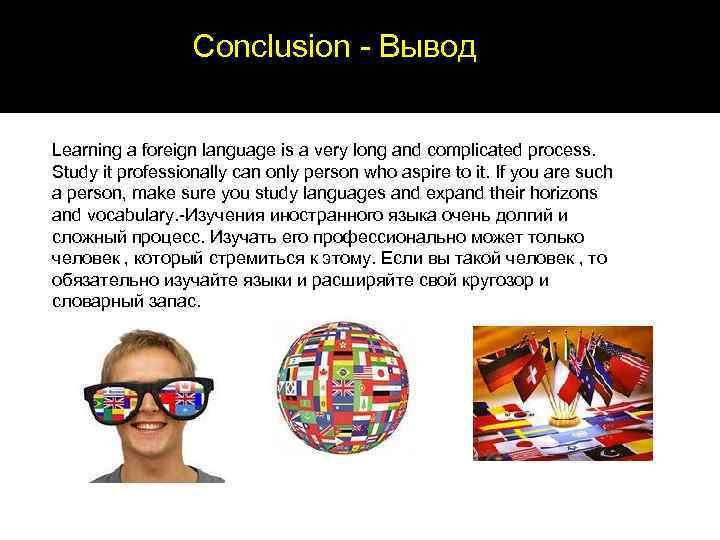 Conclusion - Вывод

Learning a foreign language is a very long and complicated process. Study it professionally can only person who aspire to it. If you are such a person, make sure you study languages and expand their horizons and vocabulary.-Изучения иностранного языка очень долгий и сложный процесс. Изучать его профессионально может только человек , который стремиться к этому. Если вы такой человек , то обязательно изучайте языки и расширяйте свой кругозор и словарный запас.